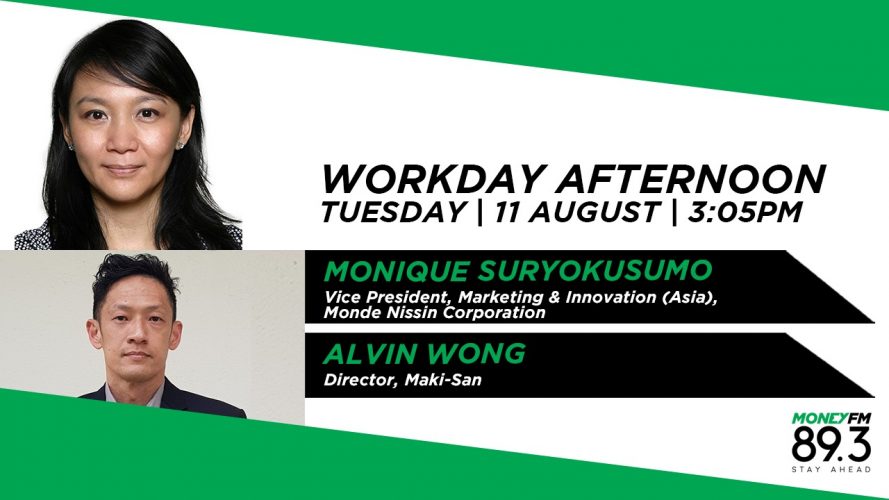 WORKDAY AFTERNOON
TUESDAY | 11 AUGUST | 3:05PM

MONIQUE SURYOKUSUMO
Vice President, Marketing & Innovation (Asia), Monde Nissin Corporation

ALVIN WONG
Director, Maki-San

MONEYFM
89.3
STAY AHEAD